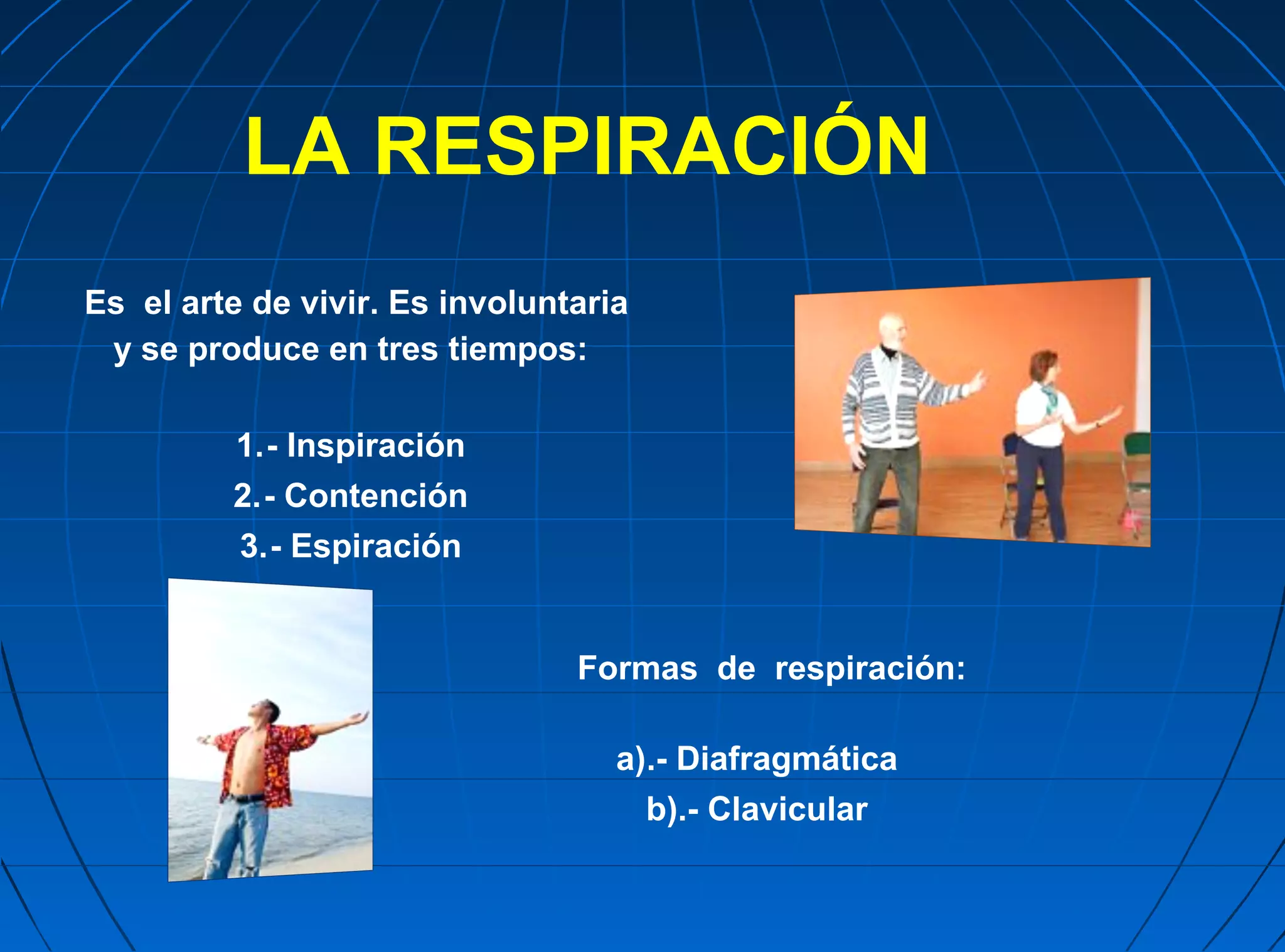 LA RESPIRACIÓN

Es el arte de vivir. Es involuntaria y se produce en tres tiempos:

1.- Inspiración
2.- Contención
3.- Espiración

Formas de respiración:

a).- Diafragmática
b).- Clavicular